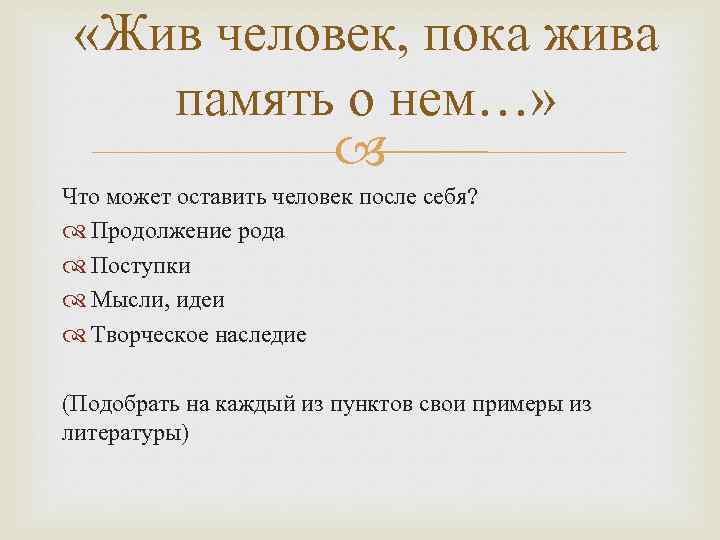 «Жив человек, пока жива память о нем…»

Что может оставить человек после себя?
Продолжение рода
Поступки
Мысли, идеи
Творческое наследие

(Подобрать на каждый из пунктов свои примеры из литературы)